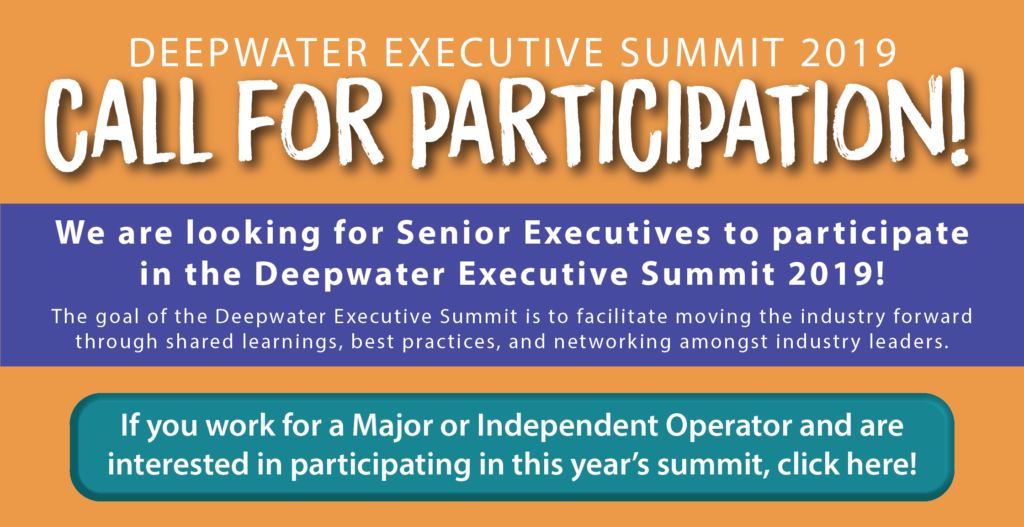 DEEPWATER EXECUTIVE SUMMIT 2019

CALL FOR PARTICIPATION!

We are looking for Senior Executives to participate in the Deepwater Executive Summit 2019!

The goal of the Deepwater Executive Summit is to facilitate moving the industry forward through shared learnings, best practices, and networking amongst industry leaders.

If you work for a Major or Independent Operator and are interested in participating in this year's summit, click here!